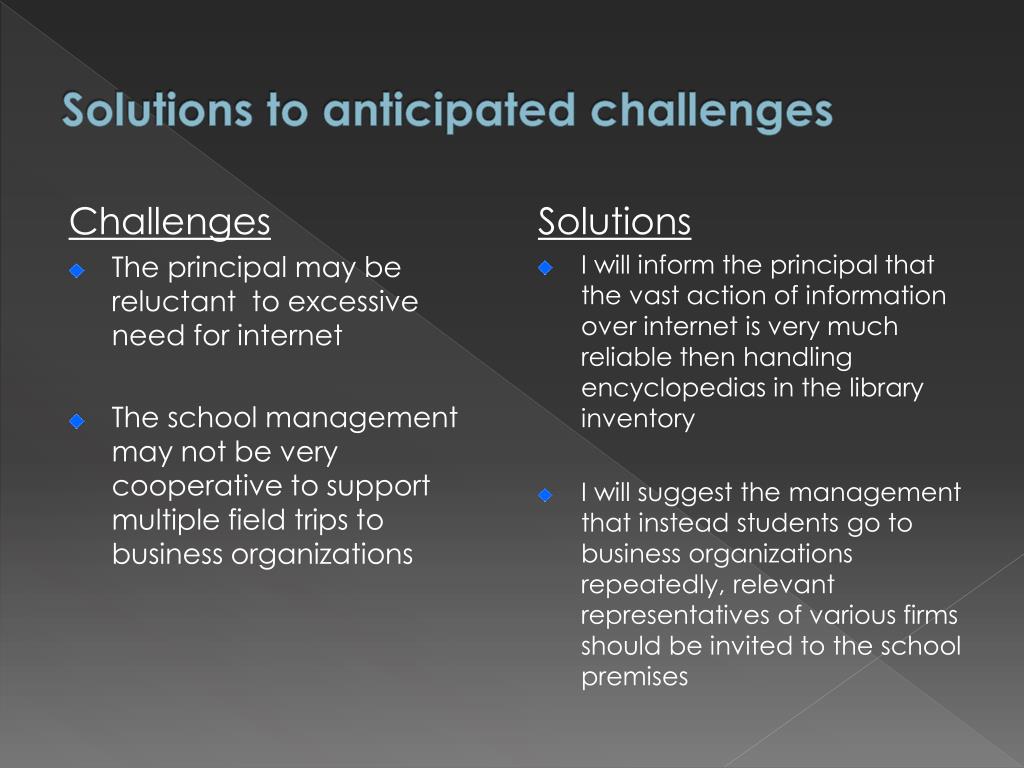 Solutions to anticipated challenges

Challenges

The principal may be reluctant to excessive need for internet

The school management may not be very cooperative to support multiple field trips to business organizations

Solutions

I will inform the principal that the vast action of information over internet is very much reliable then handling encyclopedias in the library inventory

I will suggest the management that instead students go to business organizations repeatedly, relevant representatives of various firms should be invited to the school premises